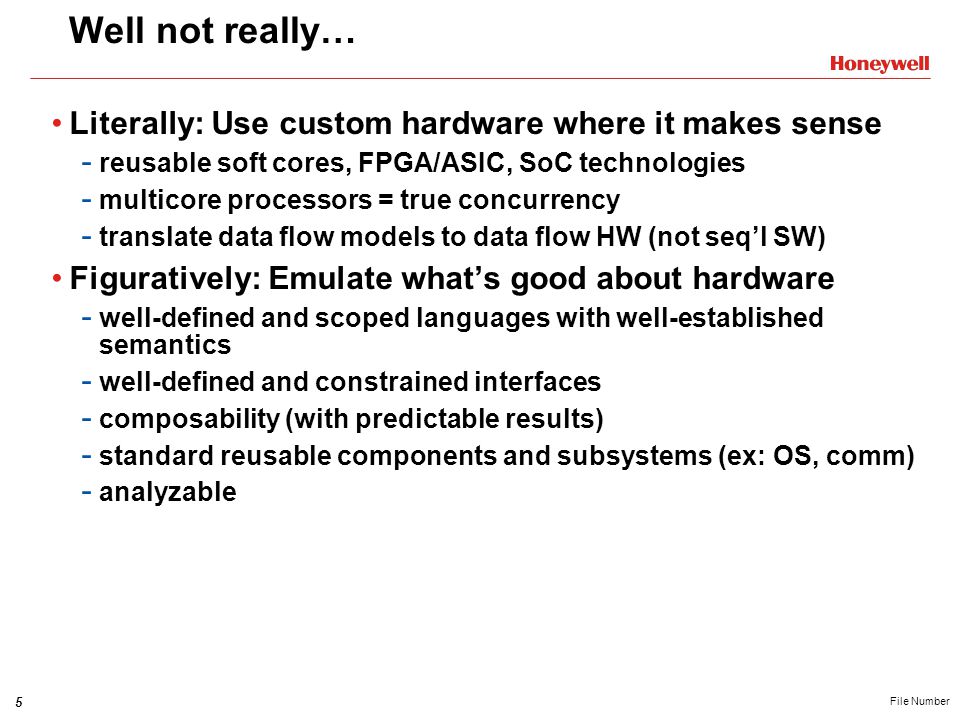 Well not really…

Honeywell

• Literally: Use custom hardware where it makes sense
- reusable soft cores, FPGA/ASIC, SoC technologies
- multicore processors = true concurrency
- translate data flow models to data flow HW (not seq'l SW)

• Figuratively: Emulate what's good about hardware
- well-defined and scoped languages with well-established semantics
- well-defined and constrained interfaces
- composability (with predictable results)
- standard reusable components and subsystems (ex: OS, comm)
- analyzable

5

File Number